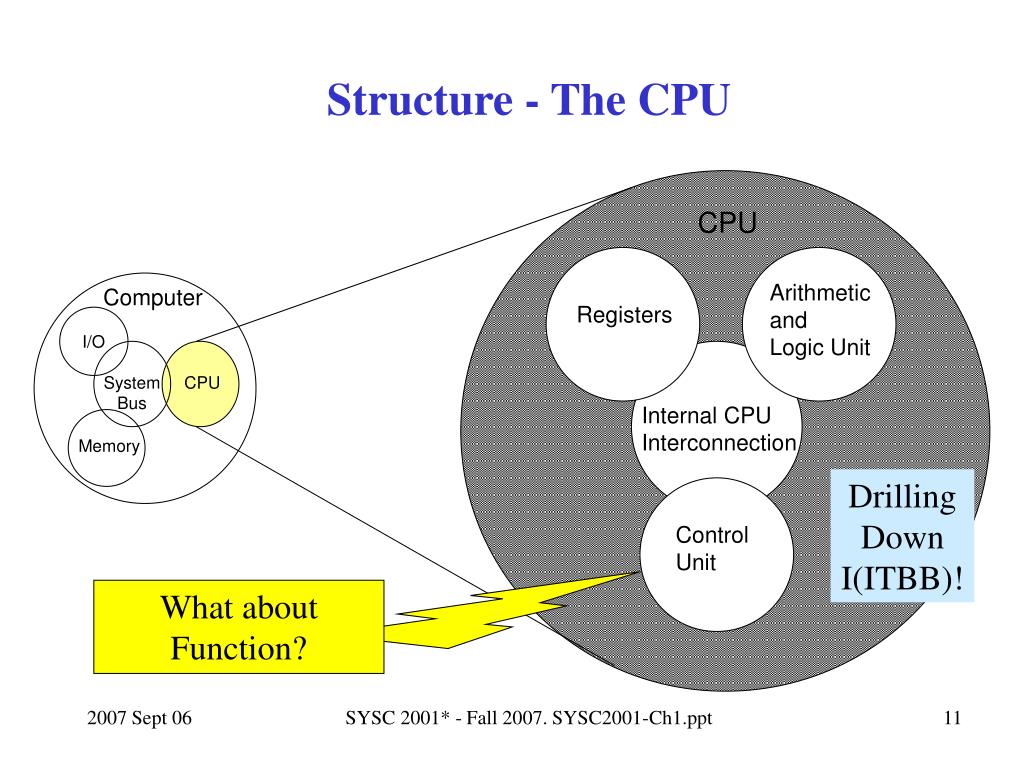 Structure - The CPU

Computer

I/O

System Bus

CPU

Memory

CPU

Registers

Arithmetic and Logic Unit

Internal CPU Interconnection

Control Unit

Drilling Down I(ITBB)!

What about Function?

2007 Sept 06

SYSC 2001* - Fall 2007. SYSC2001-Ch1.ppt

11